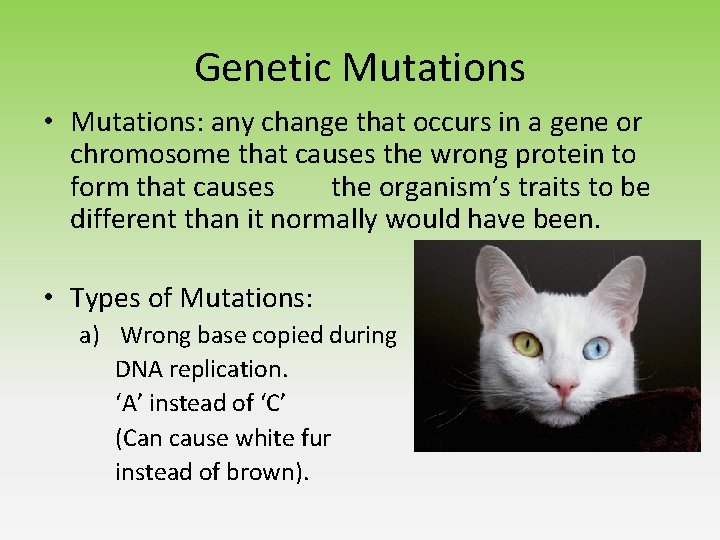 Genetic Mutations

• Mutations: any change that occurs in a gene or chromosome that causes the wrong protein to form that causes the organism’s traits to be different than it normally would have been.

• Types of Mutations:
a) Wrong base copied during DNA replication.
‘A’ instead of ‘C’
(Can cause white fur instead of brown).